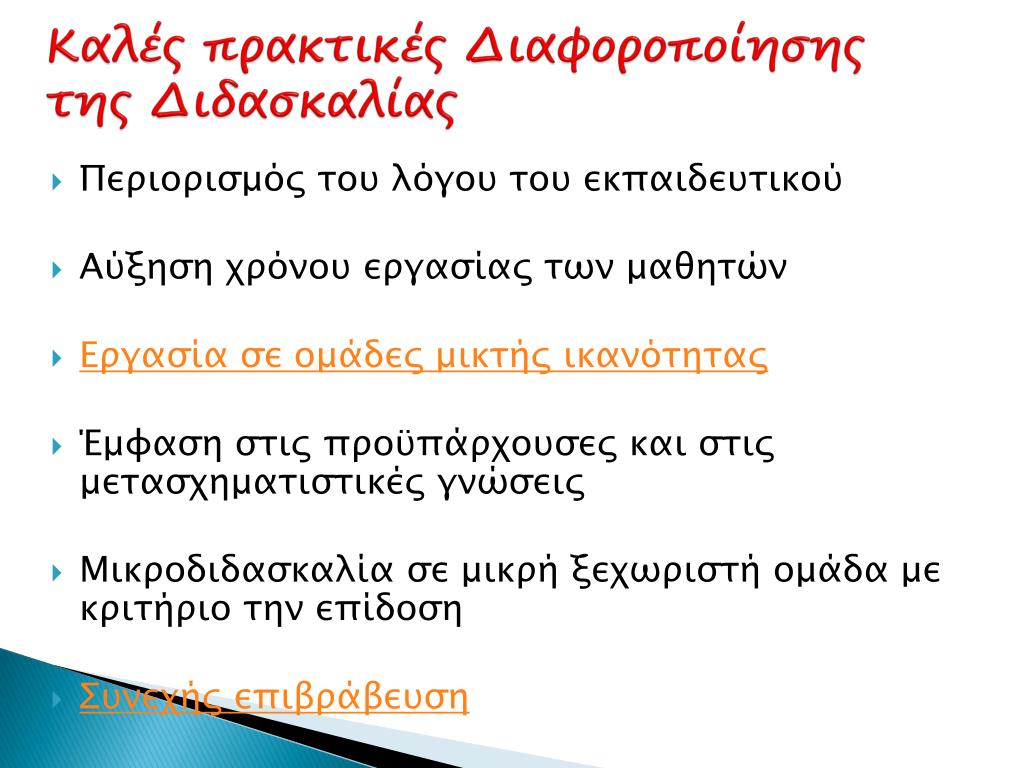 Καλές πρακτικές Διαφοροποίησης της Διδασκαλίας

Περιορισμός του λόγου του εκπαιδευτικού

Αύξηση χρόνου εργασίας των μαθητών

Εργασία σε ομάδες μικτής ικανότητας

Έμφαση στις προϋπάρχουσες και στις μετασχηματιστικές γνώσεις

Μικροδιδασκαλία σε μικρή ξεχωριστή ομάδα με κριτήριο την επίδοση

Συνεχής επιβράβευση